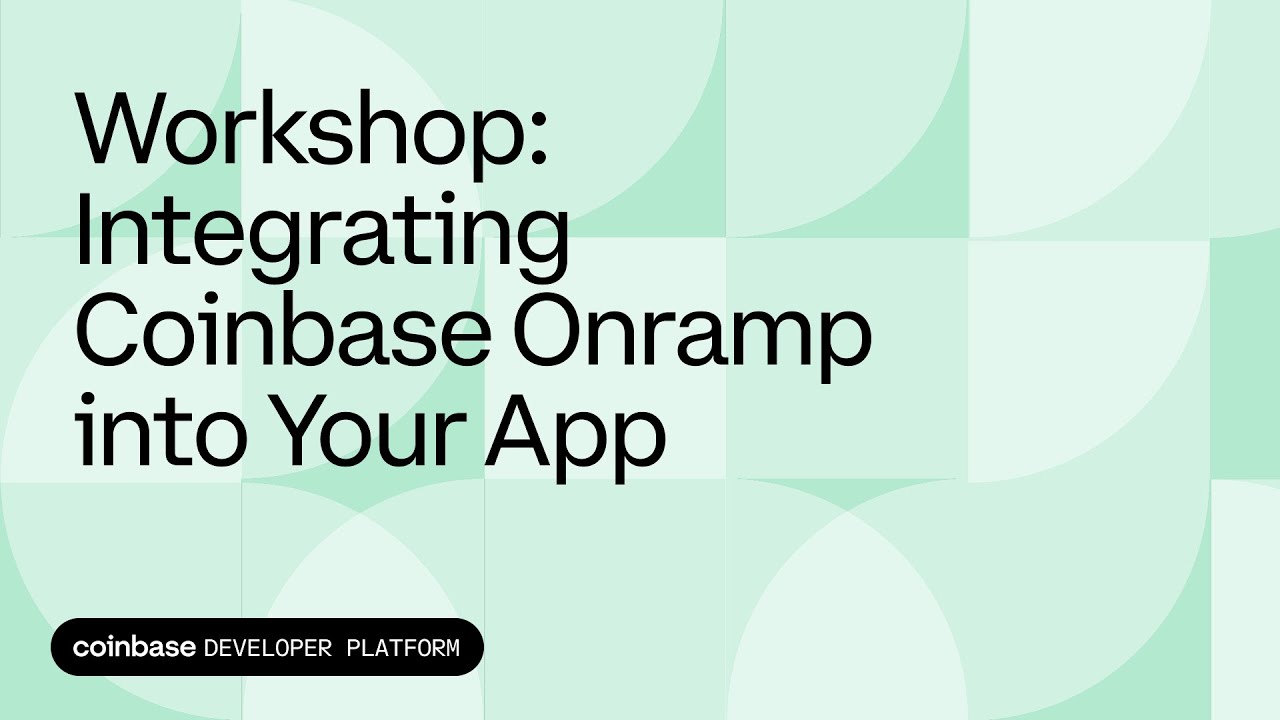 Workshop: Integrating Coinbase Onramp into Your App

coinbase DEVELOPER PLATFORM